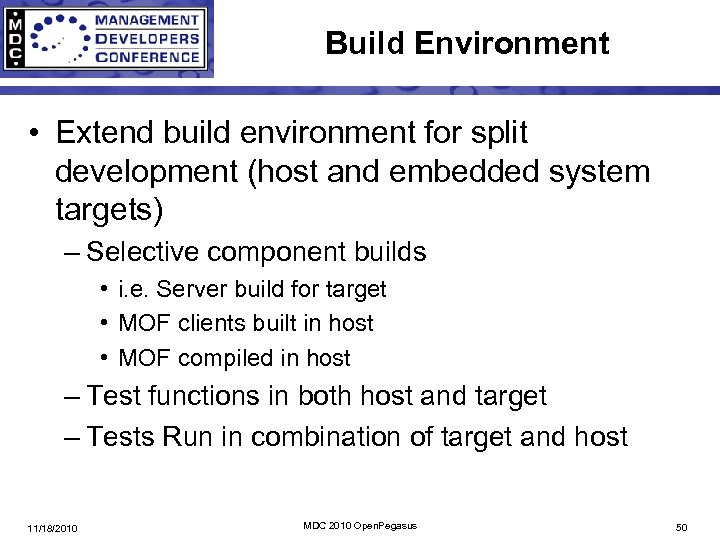 MDC MANAGEMENT DEVELOPERS CONFERENCE

Build Environment

• Extend build environment for split development (host and embedded system targets)
– Selective component builds
• i.e. Server build for target
• MOF clients built in host
• MOF compiled in host
– Test functions in both host and target
– Tests Run in combination of target and host

11/18/2010

MDC 2010 OpenPegasus

50